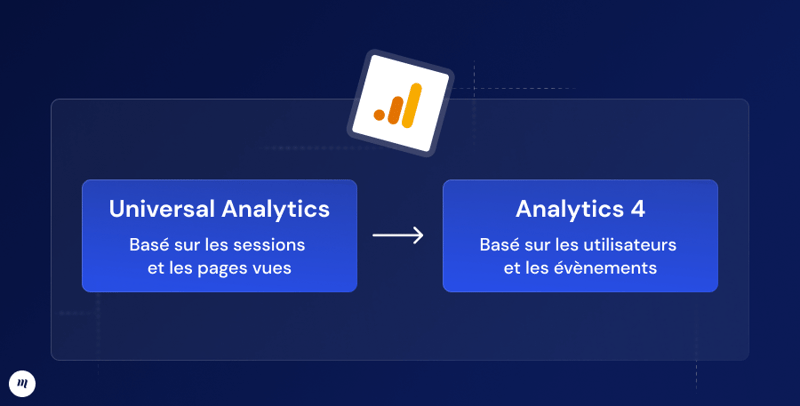 Universal Analytics

Basé sur les sessions et les pages vues

Analytics 4

Basé sur les utilisateurs et les évènements

m